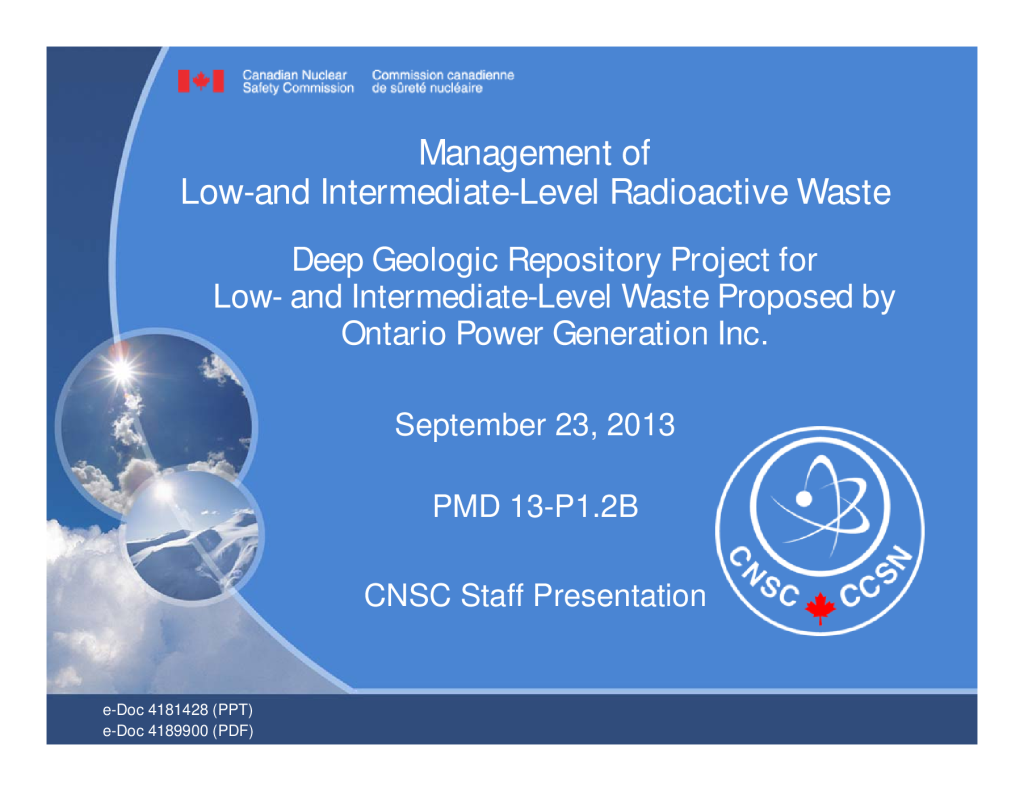 Canadian Nuclear Safety Commission
Commission canadienne de sûreté nucléaire

Management of
Low-and Intermediate-Level Radioactive Waste

Deep Geologic Repository Project for Low- and Intermediate-Level Waste Proposed by Ontario Power Generation Inc.

September 23, 2013

PMD 13-P1.2B

CNSC Staff Presentation

CNSC CCSN

e-Doc 4181428 (PPT)
e-Doc 4189900 (PDF)